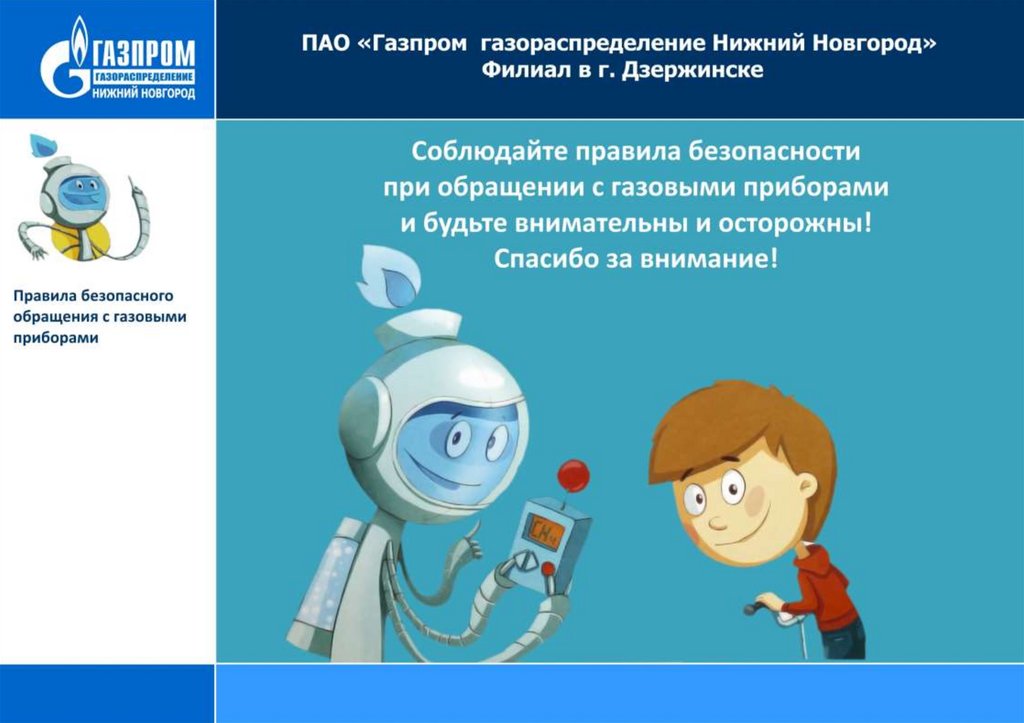 ГАЗПРОМ
ГАЗОРАСПРЕДЕЛЕНИЕ
НИЖНИЙ НОВГОРОД

ПАО «Газпром газораспределение Нижний Новгород»
Филиал в г. Дзержинске

Правила безопасного обращения с газовыми приборами

Соблюдайте правила безопасности при обращении с газовыми приборами и будьте внимательны и осторожны!
Спасибо за внимание!

$CH_4$